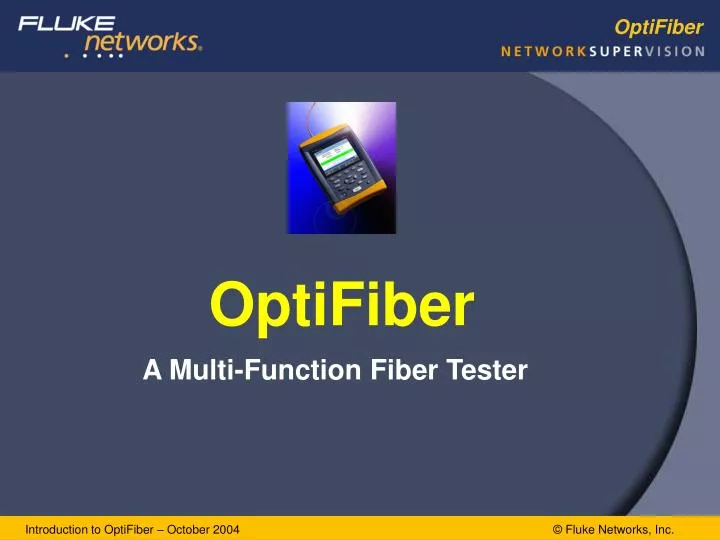 FLUKE networks.

OptiFiber
NETWORKSUPERVISION

OptiFiber

A Multi-Function Fiber Tester

Introduction to OptiFiber – October 2004

© Fluke Networks, Inc.